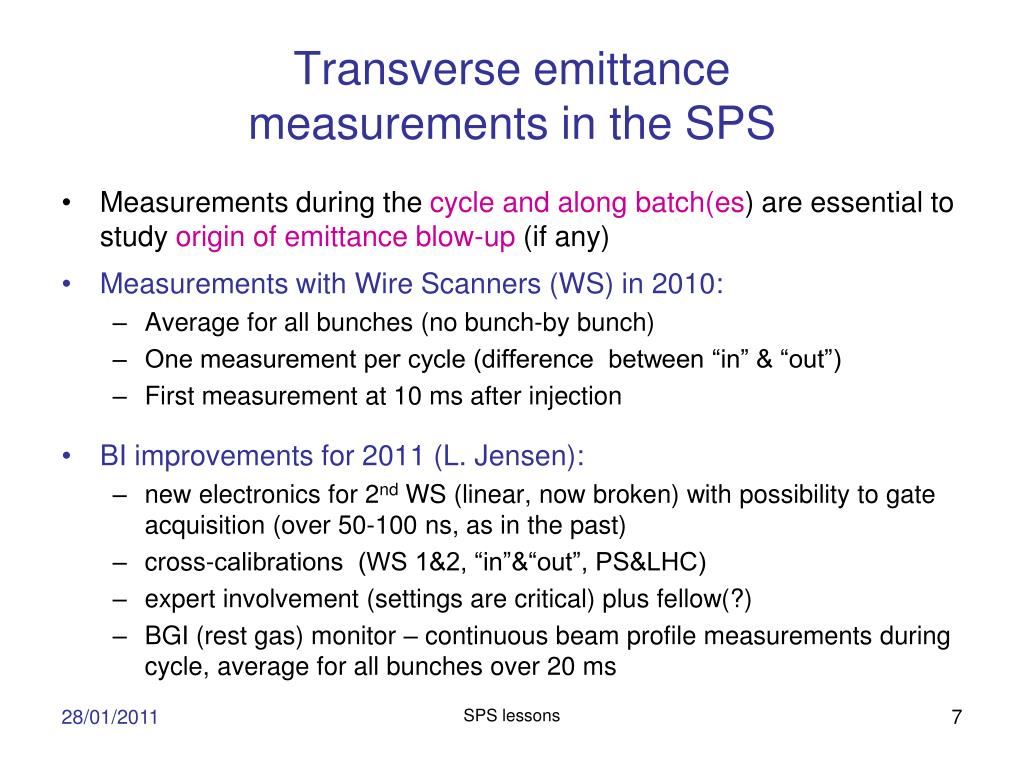 Transverse emittance measurements in the SPS

• Measurements during the cycle and along batch(es) are essential to study origin of emittance blow-up (if any)

• Measurements with Wire Scanners (WS) in 2010:
– Average for all bunches (no bunch-by bunch)
– One measurement per cycle (difference between “in” & “out”)
– First measurement at 10 ms after injection

• BI improvements for 2011 (L. Jensen):
– new electronics for 2$^{nd}$ WS (linear, now broken) with possibility to gate acquisition (over 50-100 ns, as in the past)
– cross-calibrations (WS 1&2, “in”&“out”, PS&LHC)
– expert involvement (settings are critical) plus fellow(?)
– BGI (rest gas) monitor – continuous beam profile measurements during cycle, average for all bunches over 20 ms

28/01/2011
SPS lessons
7